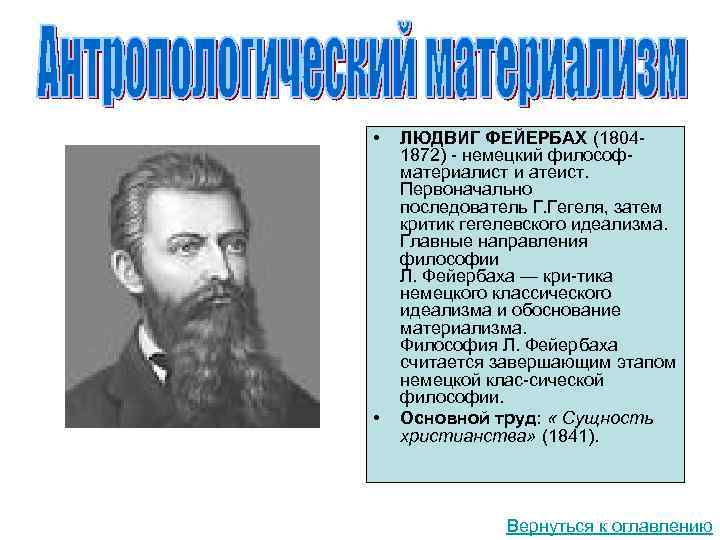 Антропологический материализм

• ЛЮДВИГ ФЕЙЕРБАХ (1804-1872) - немецкий философ-материалист и атеист. Первоначально последователь Г.Гегеля, затем критик гегелевского идеализма. Главные направления философии Л. Фейербаха — кри-тика немецкого классического идеализма и обоснование материализма. Философия Л. Фейербаха считается завершающим этапом немецкой клас-сической философии.

• Основной труд: « Сущность христианства» (1841).

Вернуться к оглавлению